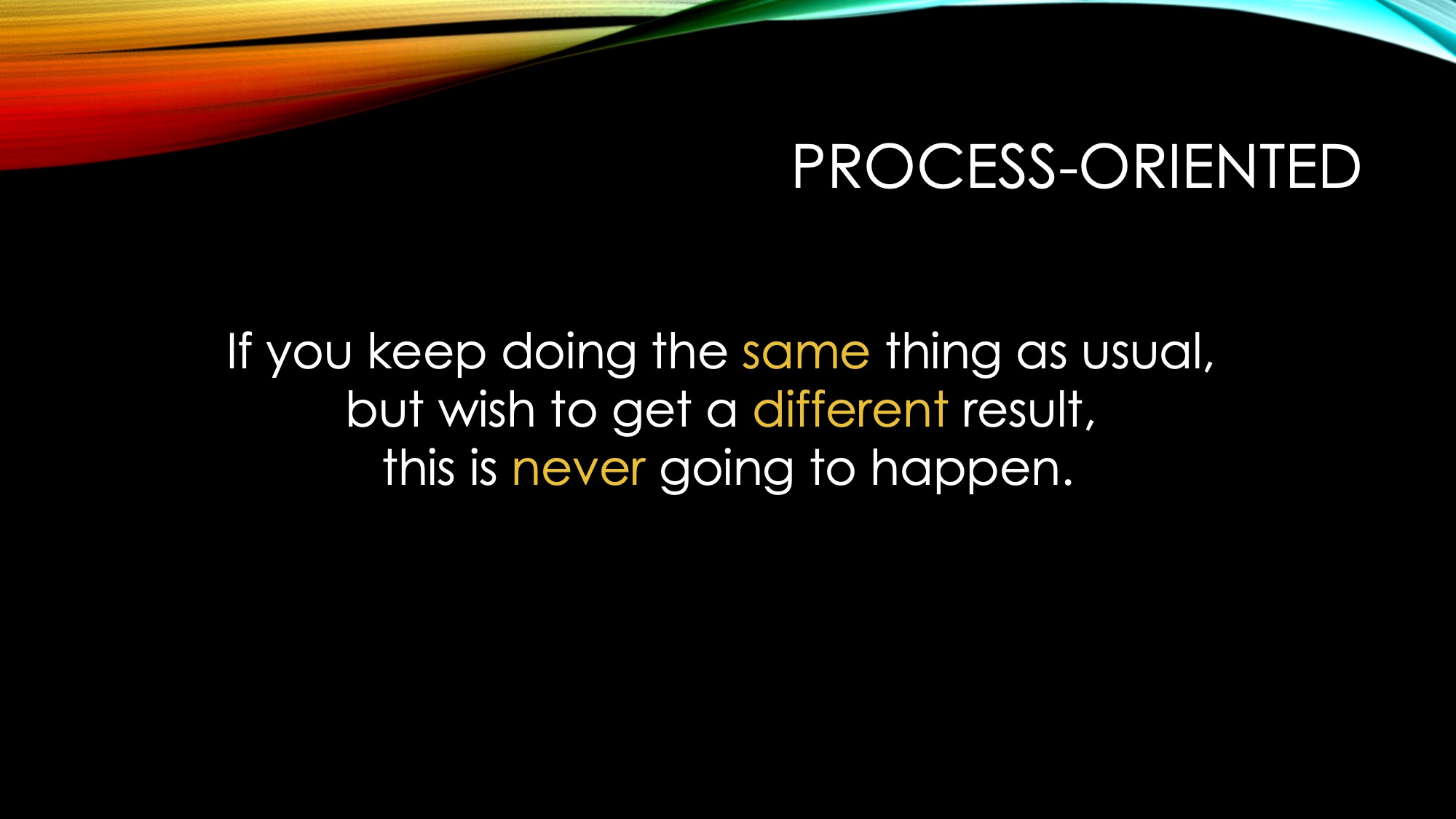 PROCESS-ORIENTED

If you keep doing the same thing as usual,
but wish to get a different result,
this is never going to happen.